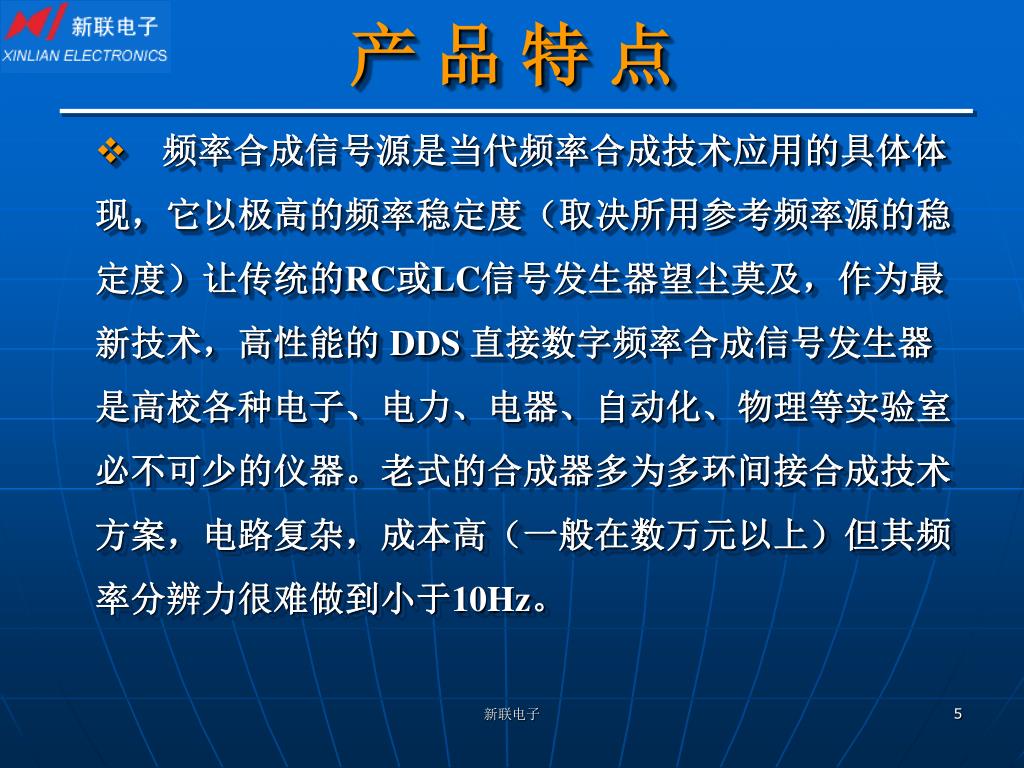 新联电子
XINLIAN ELECTRONICS

产 品 特 点

❖ 频率合成信号源是当代频率合成技术应用的具体体现，它以极高的频率稳定度（取决所用参考频率源的稳定度）让传统的RC或LC信号发生器望尘莫及，作为最新技术，高性能的 DDS 直接数字频率合成信号发生器是高校各种电子、电力、电器、自动化、物理等实验室必不可少的仪器。老式的合成器多为多环间接合成技术方案，电路复杂，成本高（一般在数万元以上）但其频率分辨力很难做到小于10Hz。

新联电子

5